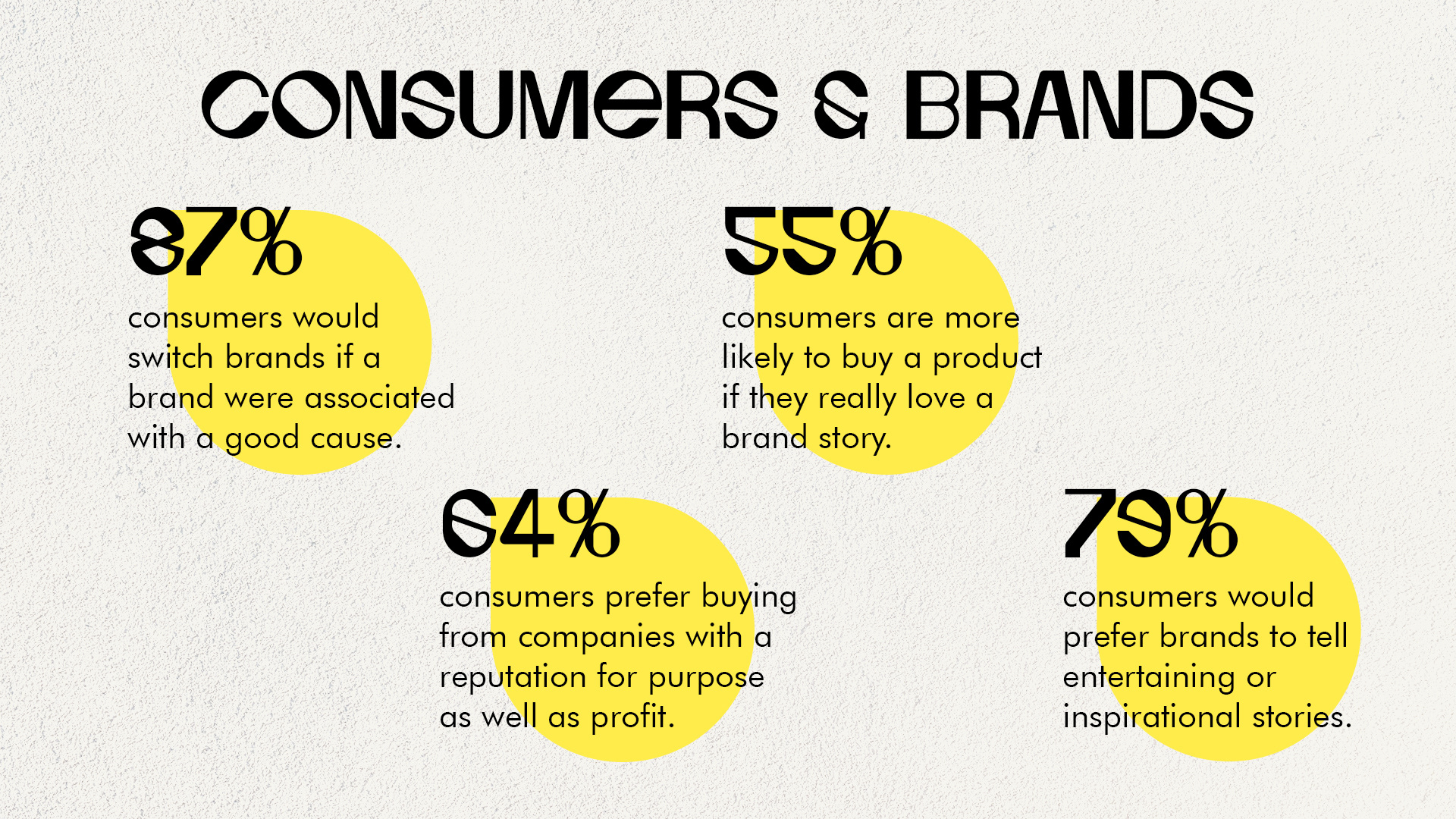 CONSUMERS & BRANDS

87%

consumers would switch brands if a brand were associated with a good cause.

55%

consumers are more likely to buy a product if they really love a brand story.

64%

consumers prefer buying from companies with a reputation for purpose as well as profit.

79%

consumers would prefer brands to tell entertaining or inspirational stories.